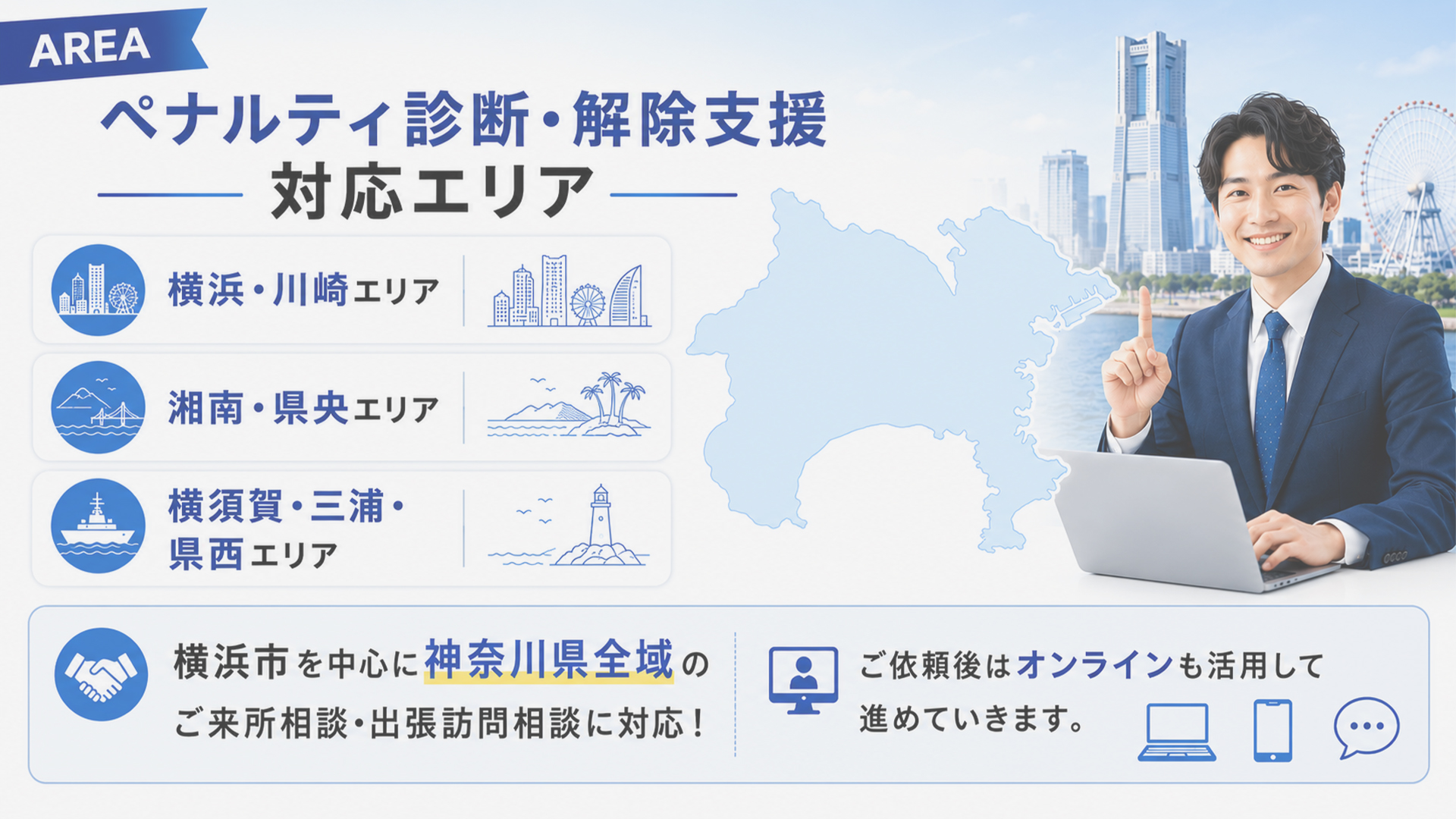 AREA

ペナルティ診断・解除支援

対応エリア

横浜・川崎エリア

湘南・県央エリア

横須賀・三浦・県西エリア

横浜市を中心に神奈川県全域のご来所相談・出張訪問相談に対応！

ご依頼後はオンラインも活用して進めていきます。